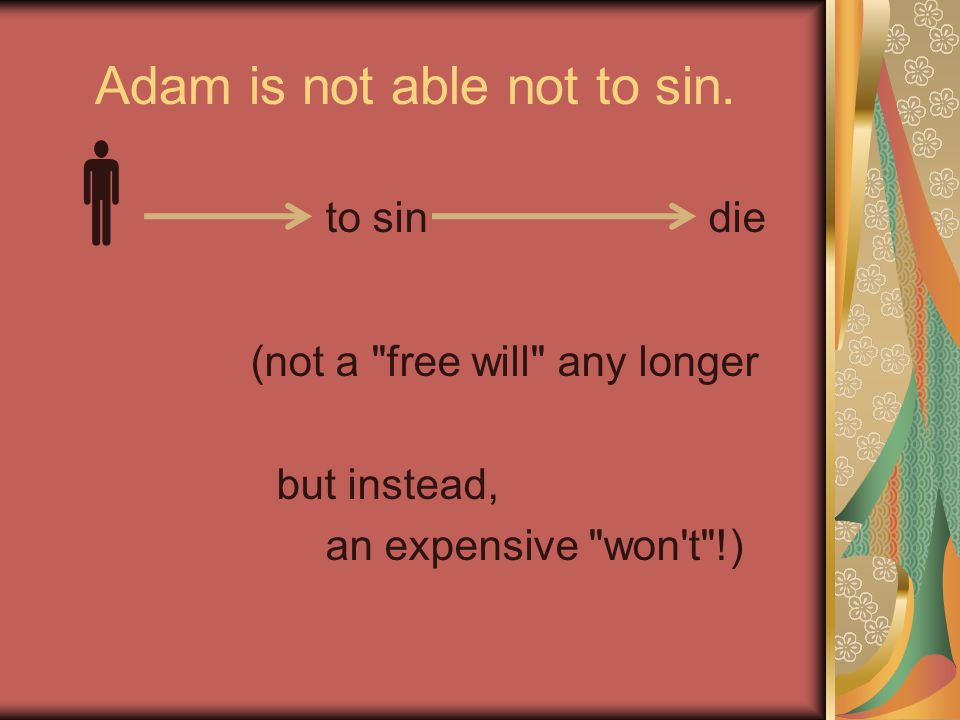 Adam is not able not to sin.

to sin die

(not a "free will" any longer

but instead,
an expensive "won't"!)